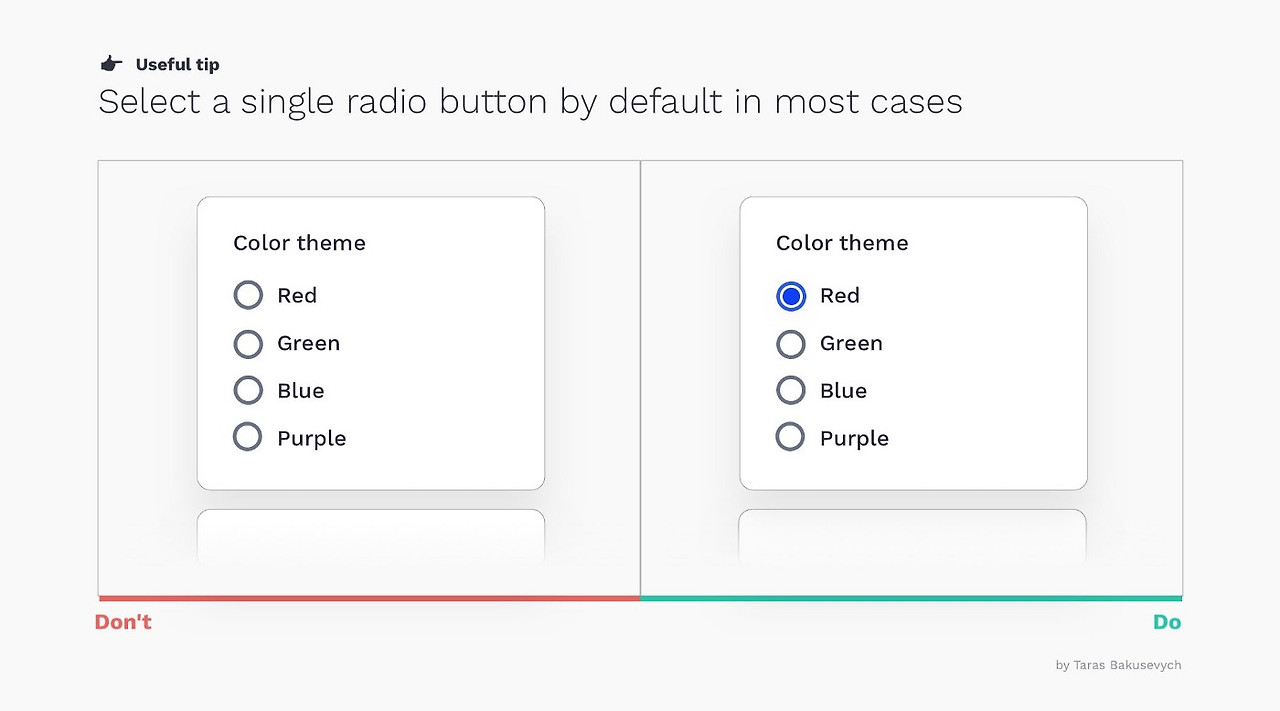 Useful tip

Select a single radio button by default in most cases

Color theme

Red

Green

Blue

Purple

Color theme

Red

Green

Blue

Purple

Don't

Do

by Taras Bakusevych